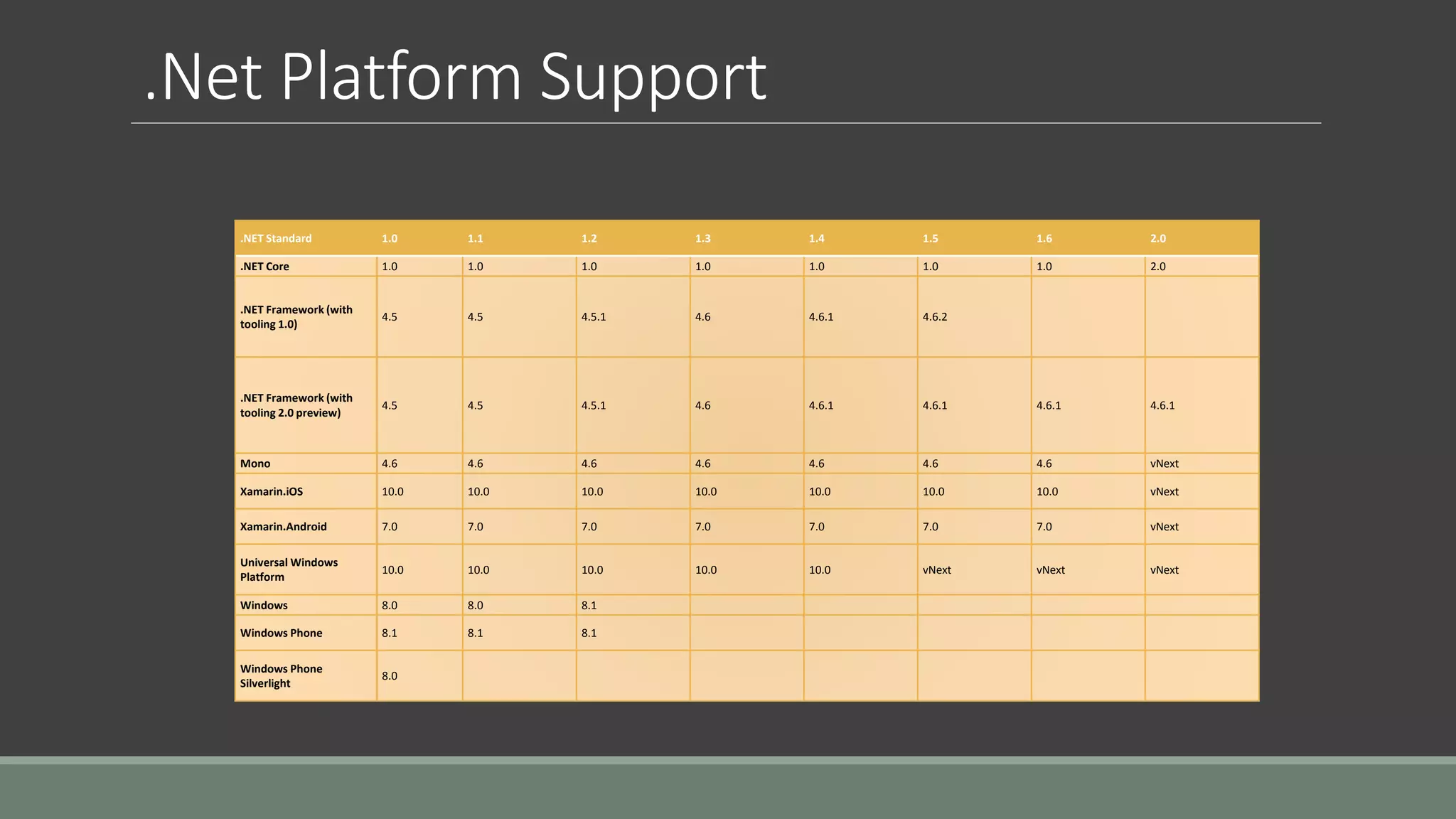 .Net Platform Support

| .NET Standard | 1.0 | 1.1 | 1.2 | 1.3 | 1.4 | 1.5 | 1.6 | 2.0 |
|---|---|---|---|---|---|---|---|---|
| .NET Core | 1.0 | 1.0 | 1.0 | 1.0 | 1.0 | 1.0 | 1.0 | 2.0 |
| .NET Framework (with tooling 1.0) | 4.5 | 4.5 | 4.5.1 | 4.6 | 4.6.1 | 4.6.2 | | |
| .NET Framework (with tooling 2.0 preview) | 4.5 | 4.5 | 4.5.1 | 4.6 | 4.6.1 | 4.6.1 | 4.6.1 | 4.6.1 |
| Mono | 4.6 | 4.6 | 4.6 | 4.6 | 4.6 | 4.6 | 4.6 | vNext |
| Xamarin.iOS | 10.0 | 10.0 | 10.0 | 10.0 | 10.0 | 10.0 | 10.0 | vNext |
| Xamarin.Android | 7.0 | 7.0 | 7.0 | 7.0 | 7.0 | 7.0 | 7.0 | vNext |
| Universal Windows Platform | 10.0 | 10.0 | 10.0 | 10.0 | 10.0 | vNext | vNext | vNext |
| Windows | 8.0 | 8.0 | 8.1 | | | | | |
| Windows Phone | 8.1 | 8.1 | 8.1 | | | | | |
| Windows Phone Silverlight | 8.0 | | | | | | | |